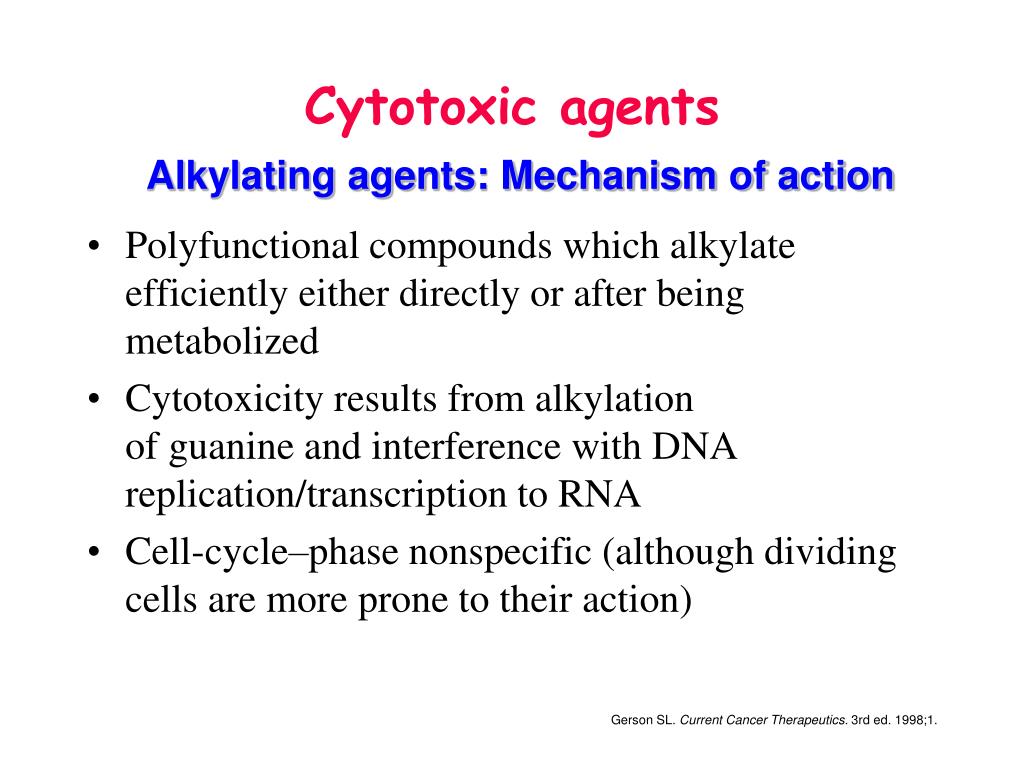 Cytotoxic agents

Alkylating agents: Mechanism of action

• Polyfunctional compounds which alkylate efficiently either directly or after being metabolized
• Cytotoxicity results from alkylation of guanine and interference with DNA replication/transcription to RNA
• Cell-cycle–phase nonspecific (although dividing cells are more prone to their action)

Gerson SL. Current Cancer Therapeutics. 3rd ed. 1998;1.